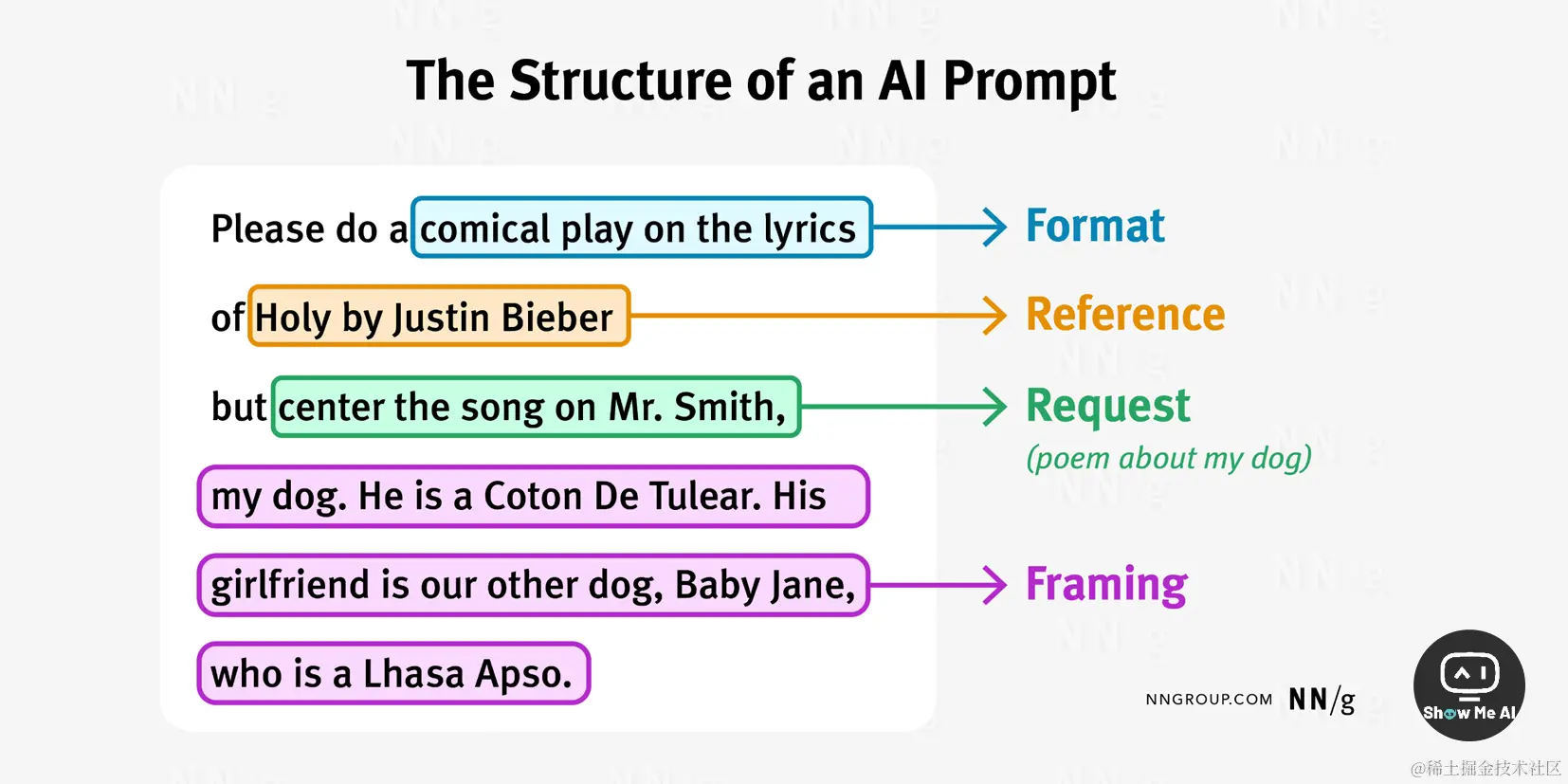 The Structure of an AI Prompt

Please do a comical play on the lyrics

of Holy by Justin Bieber

but center the song on Mr. Smith,

my dog. He is a Coton De Tulear. His

girlfriend is our other dog, Baby Jane,

who is a Lhasa Apso.

Format

Reference

Request

(poem about my dog)

Framing

NNGROUP.COM NN/g

Show Me AI

@稀土掘金技术社区